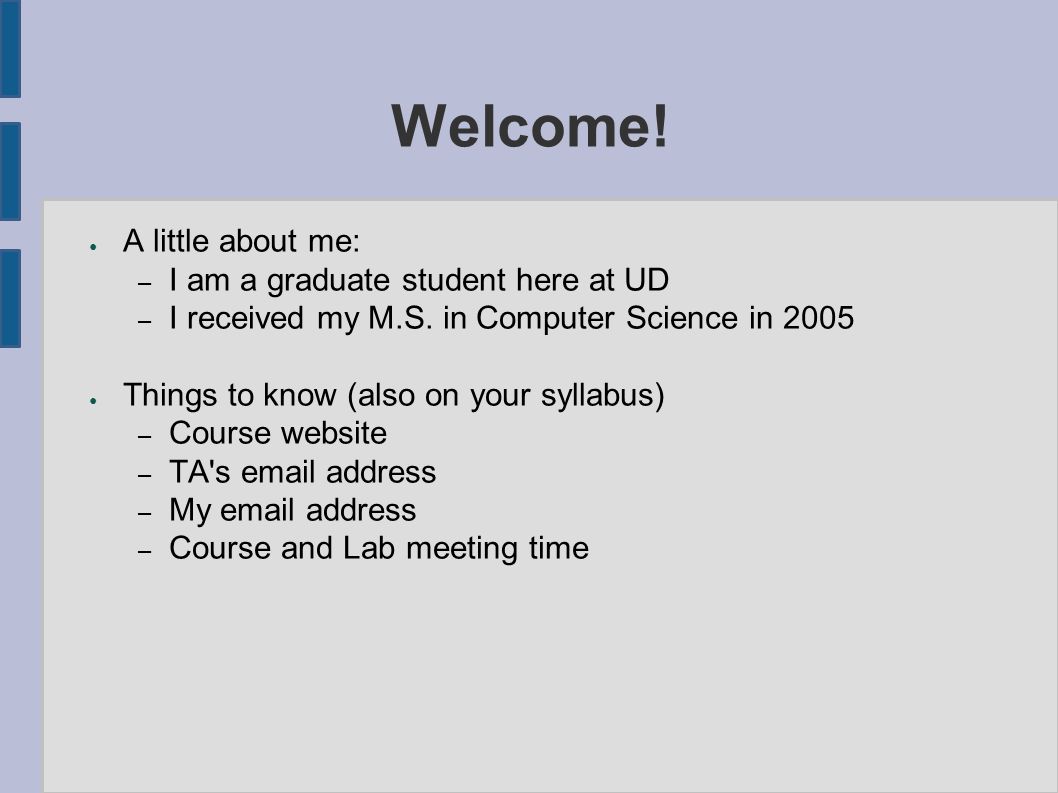 Welcome!

● A little about me:
– I am a graduate student here at UD
– I received my M.S. in Computer Science in 2005

● Things to know (also on your syllabus)
– Course website
– TA's email address
– My email address
– Course and Lab meeting time